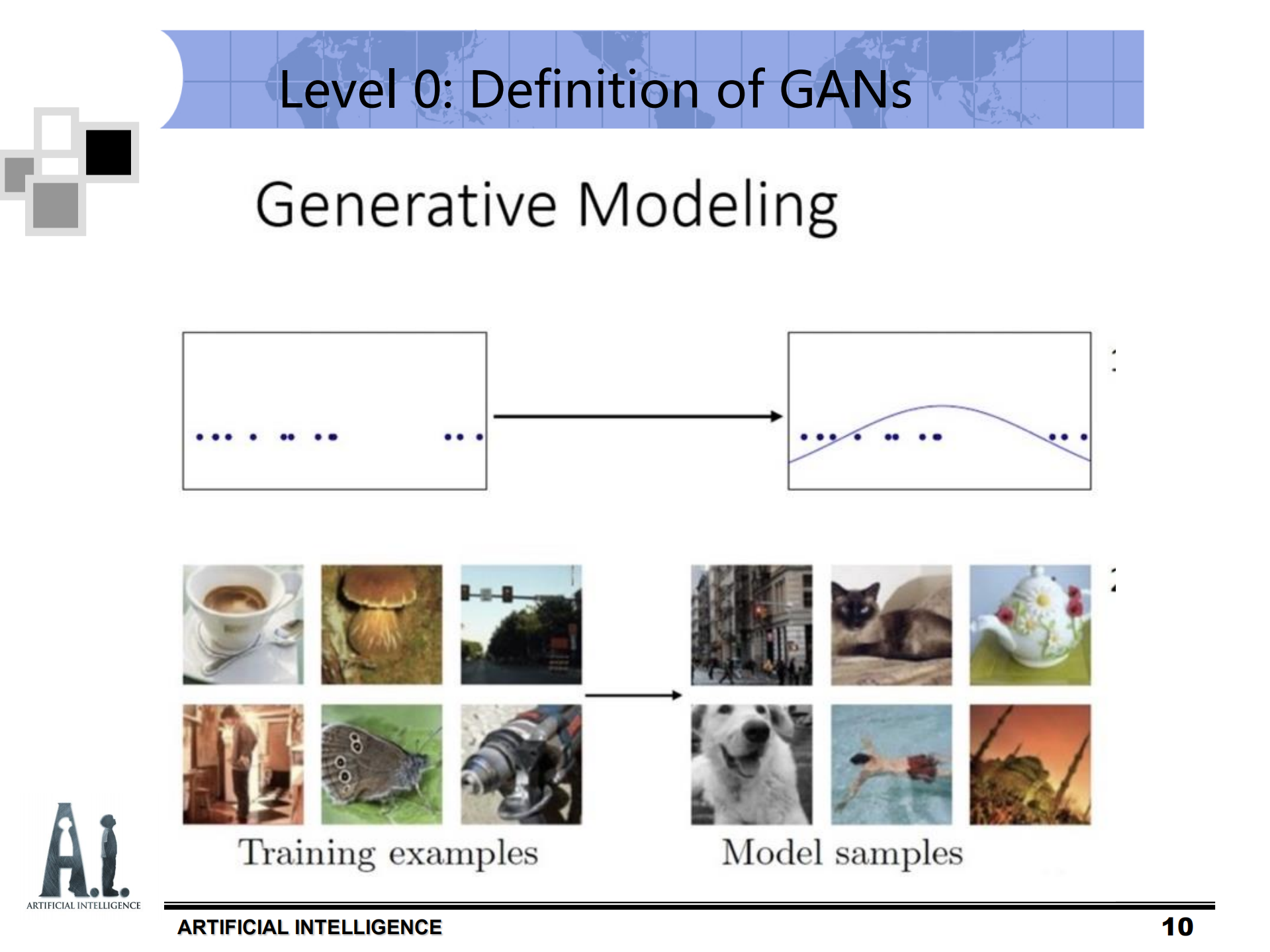 Level 0: Definition of GANs

Generative Modeling

Training examples

Model samples

A.I.
ARTIFICIAL INTELLIGENCE

ARTIFICIAL INTELLIGENCE

10